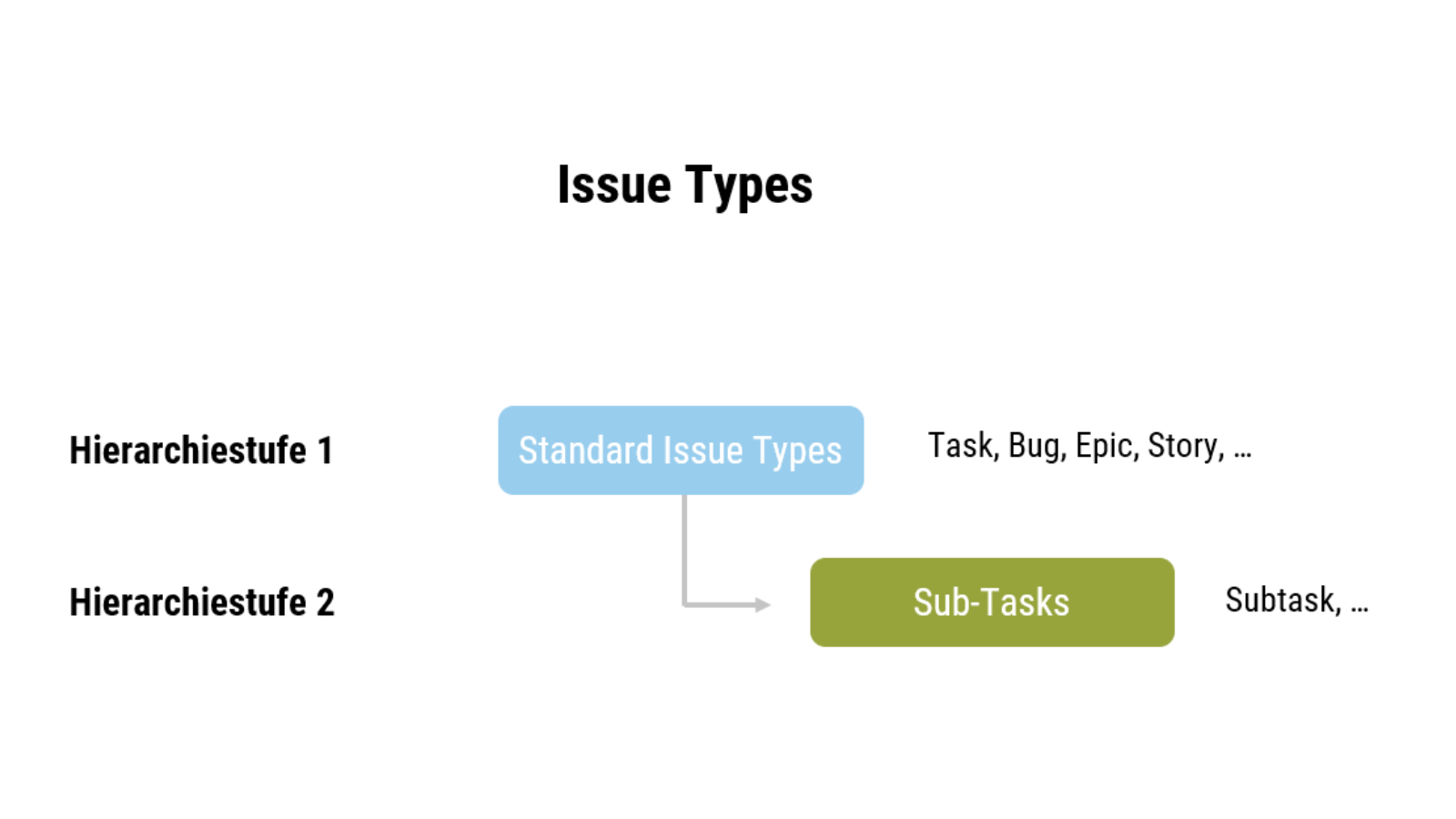 Issue Types

Hierarchiestufe 1

Standard Issue Types

Task, Bug, Epic, Story, ...

Hierarchiestufe 2

Sub-Tasks

Subtask, ...